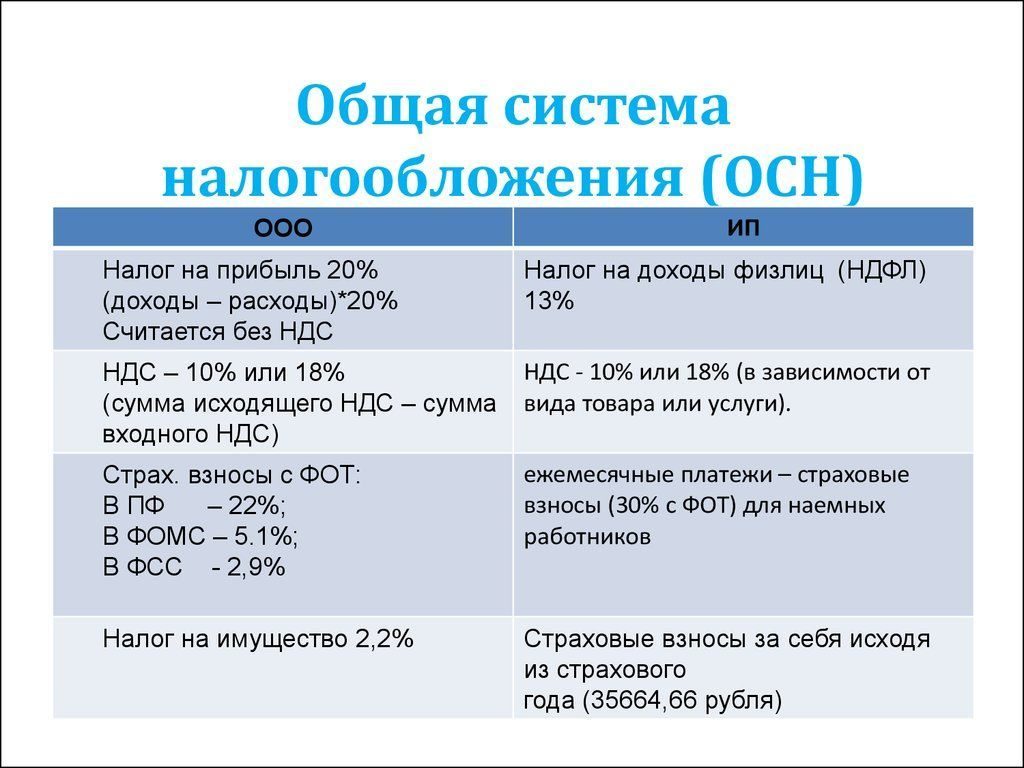 Общая система налогообложения (ОСН)

| ООО | ИП |
|---|---|
| Налог на прибыль 20% (доходы – расходы)*20% Считается без НДС | Налог на доходы физлиц (НДФЛ) 13% |
| НДС – 10% или 18% (сумма исходящего НДС – сумма входного НДС) | НДС - 10% или 18% (в зависимости от вида товара или услуги). |
| Страх. взносы с ФОТ: В ПФ – 22%; В ФОМС – 5.1%; В ФСС - 2,9% | ежемесячные платежи – страховые взносы (30% с ФОТ) для наемных работников |
| Налог на имущество 2,2% | Страховые взносы за себя исходя из страхового года (35664,66 рубля) |